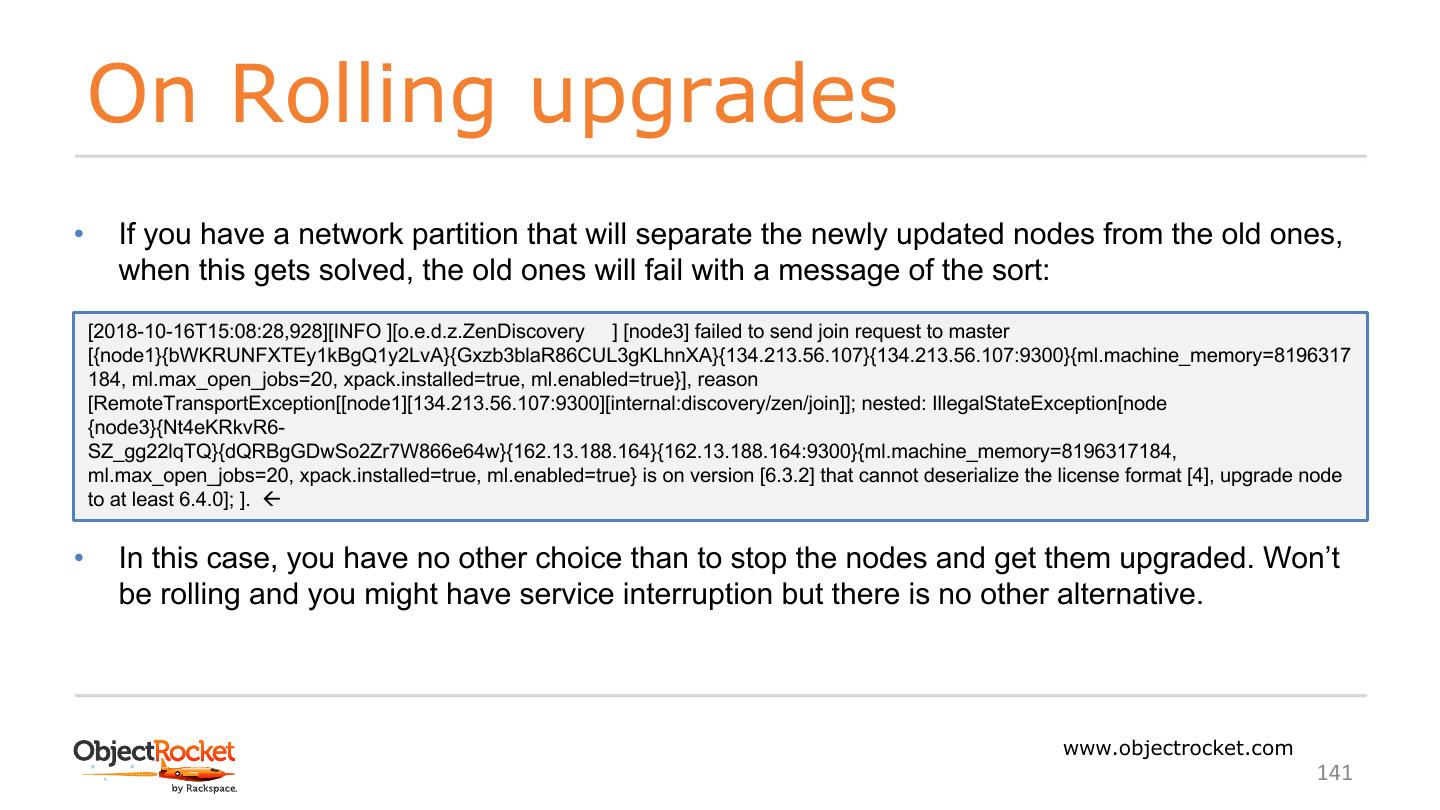 On Rolling upgrades

• If you have a network partition that will separate the newly updated nodes from the old ones, when this gets solved, the old ones will fail with a message of the sort:

[2018-10-16T15:08:28,928][INFO ][o.e.d.z.ZenDiscovery ] [node3] failed to send join request to master [{node1}{bWKRUNFXTEy1kBgQ1y2LvA}{Gxzb3blaR86CUL3gKLhnXA}{134.213.56.107}{134.213.56.107:9300}{ml.machine_memory=8196317184, ml.max_open_jobs=20, xpack.installed=true, ml.enabled=true}], reason [RemoteTransportException[[node1][134.213.56.107:9300][internal:discovery/zen/join]]; nested: IllegalStateException[node {node3}{Nt4eKRkvR6-SZ_gg22lqTQ}{dQRBgGDwSo2Zr7W866e64w}{162.13.188.164}{162.13.188.164:9300}{ml.machine_memory=8196317184, ml.max_open_jobs=20, xpack.installed=true, ml.enabled=true} is on version [6.3.2] that cannot deserialize the license format [4], upgrade node to at least 6.4.0]; ]. ←

• In this case, you have no other choice than to stop the nodes and get them upgraded. Won't be rolling and you might have service interruption but there is no other alternative.

ObjectRocket by Rackspace.

www.objectrocket.com

141